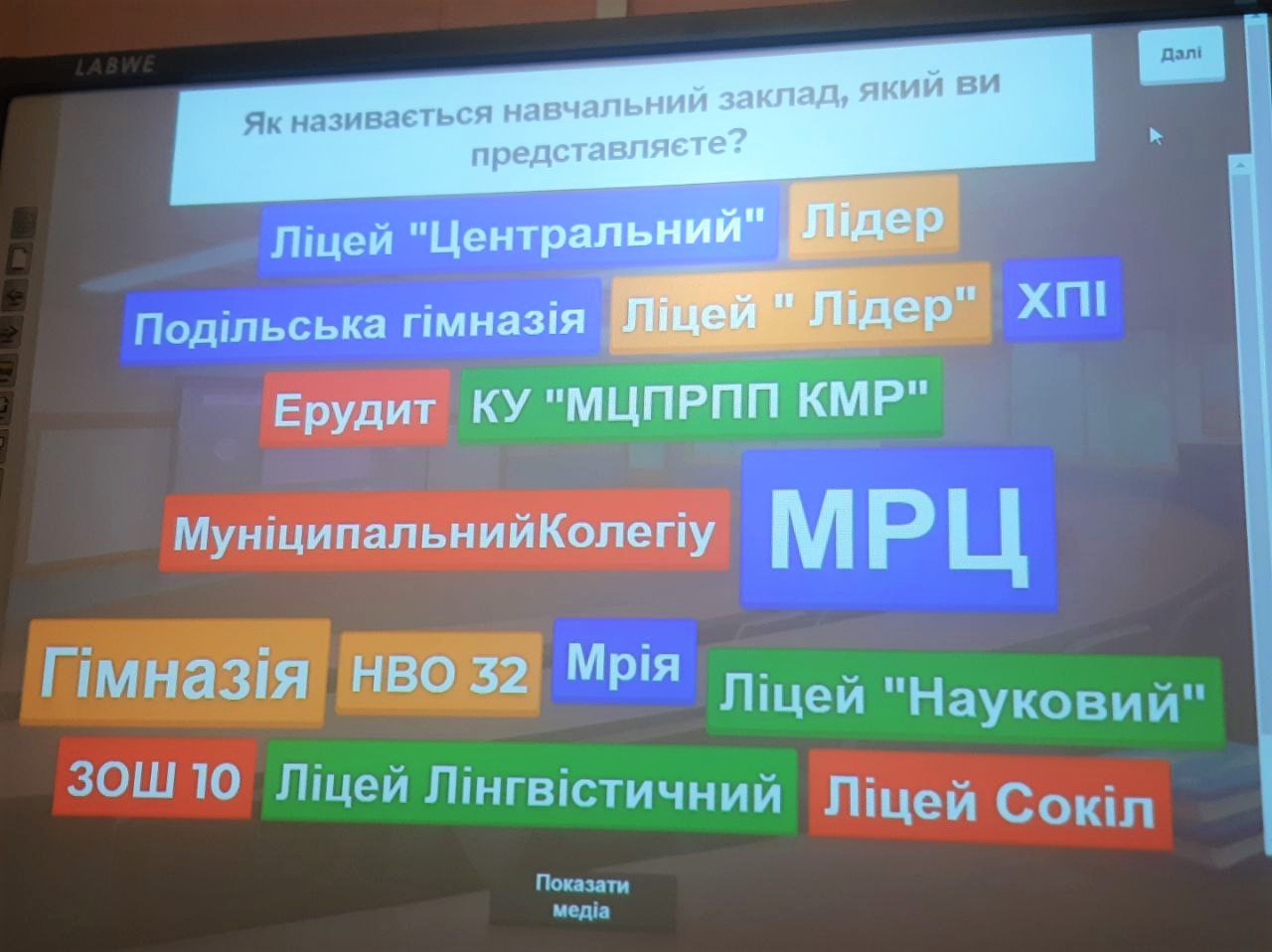 LABWE

Далі

Як називається навчальний заклад, який ви представляєте?

Ліцей "Центральний" Лідер

Подільська гімназія Ліцей " Лідер" ХПІ

Ерудит КУ "МЦПРПП КМР"

МуніципальнийКолегіу МРЦ

Гімназія НВО 32 Мрія Ліцей "Науковий"

ЗОШ 10 Ліцей Лінгвістичний Ліцей Сокіл

Показати медіа